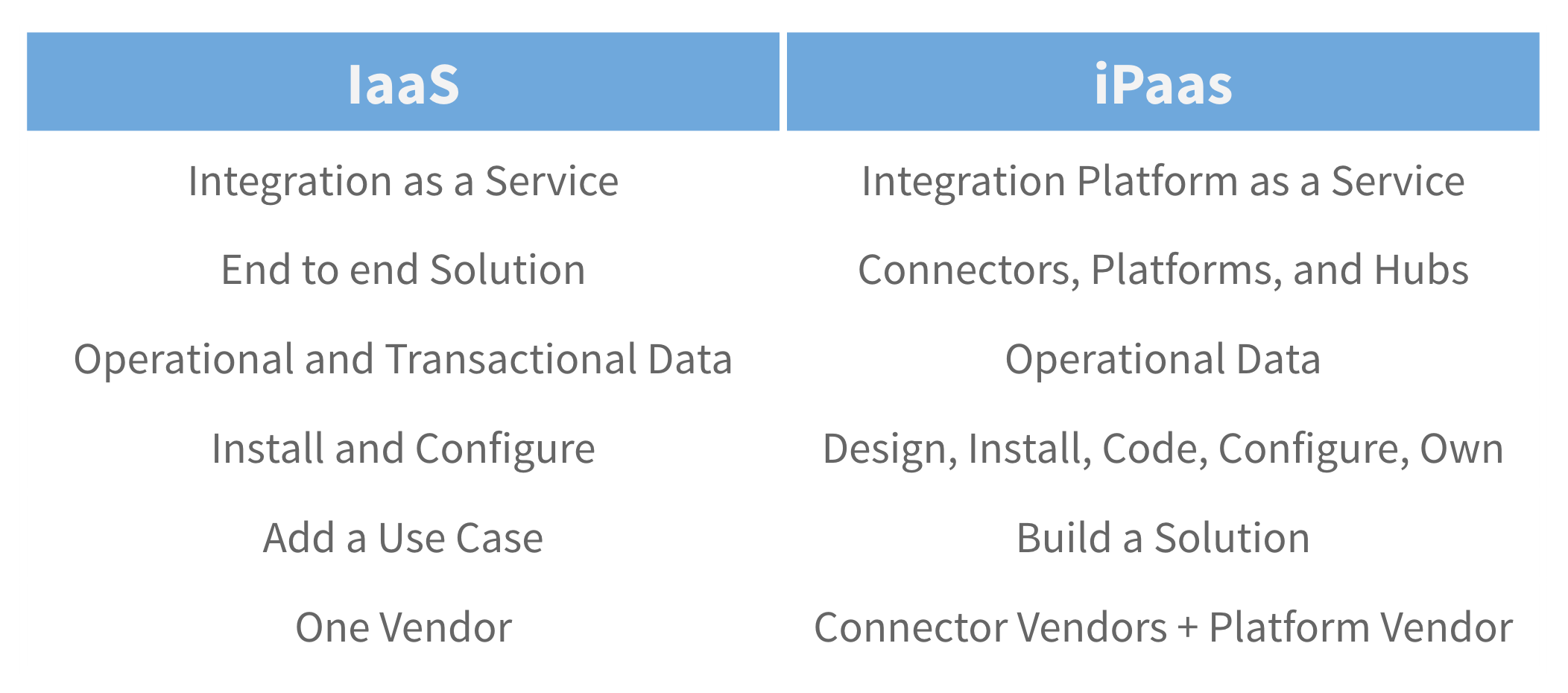 | IaaS | iPaas |
|---|---|
| Integration as a Service | Integration Platform as a Service |
| End to end Solution | Connectors, Platforms, and Hubs |
| Operational and Transactional Data | Operational Data |
| Install and Configure | Design, Install, Code, Configure, Own |
| Add a Use Case | Build a Solution |
| One Vendor | Connector Vendors + Platform Vendor |